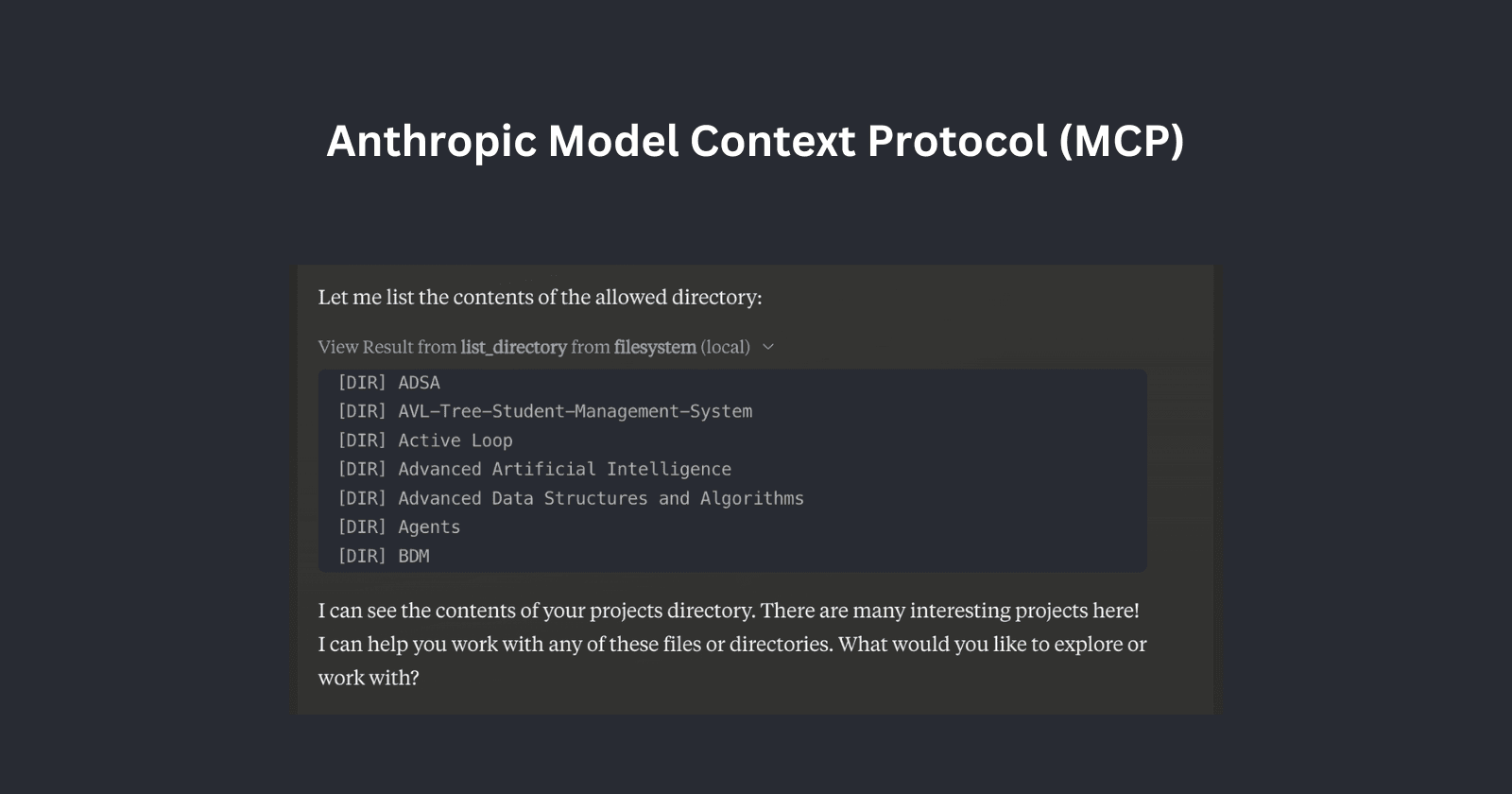 Anthropic Model Context Protocol (MCP)

Let me list the contents of the allowed directory:

View Result from list_directory from filesystem (local)

[DIR] ADSA
[DIR] AVL-Tree-Student-Management-System
[DIR] Active Loop
[DIR] Advanced Artificial Intelligence
[DIR] Advanced Data Structures and Algorithms
[DIR] Agents
[DIR] BDM

I can see the contents of your projects directory. There are many interesting projects here! I can help you work with any of these files or directories. What would you like to explore or work with?